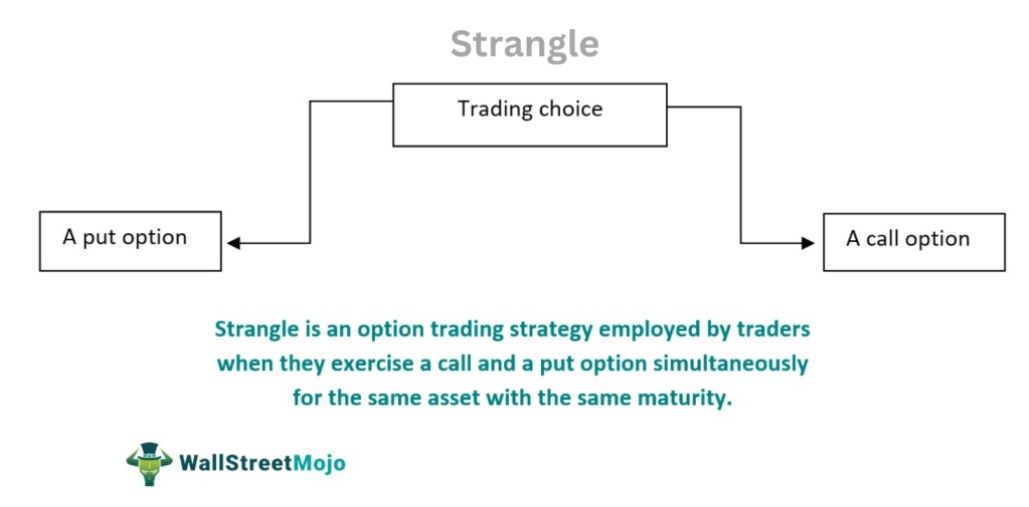 Strangle

Trading choice

A put option

A call option

Strangle is an option trading strategy employed by traders when they exercise a call and a put option simultaneously for the same asset with the same maturity.

WallStreetMojo